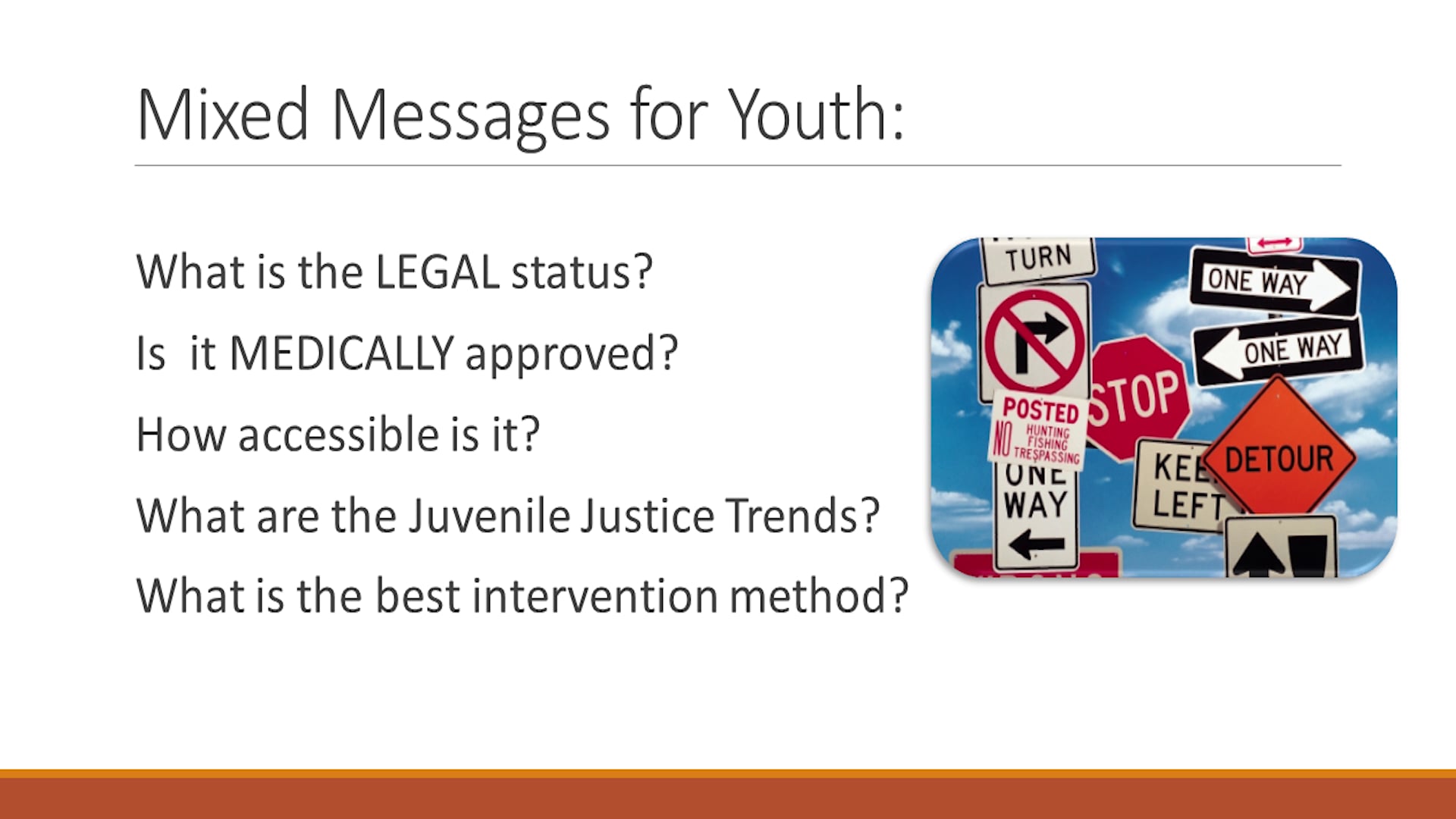 Mixed Messages for Youth:

What is the LEGAL status?

Is  it MEDICALLY approved?

How accessible is it?

What are the Juvenile Justice Trends?

What is the best intervention method?

TURN

ONE WAY

ONE WAY

STOP

POSTED
NO HUNTING FISHING TRESPASSING

ONE WAY

KEE LEFT

DETOUR